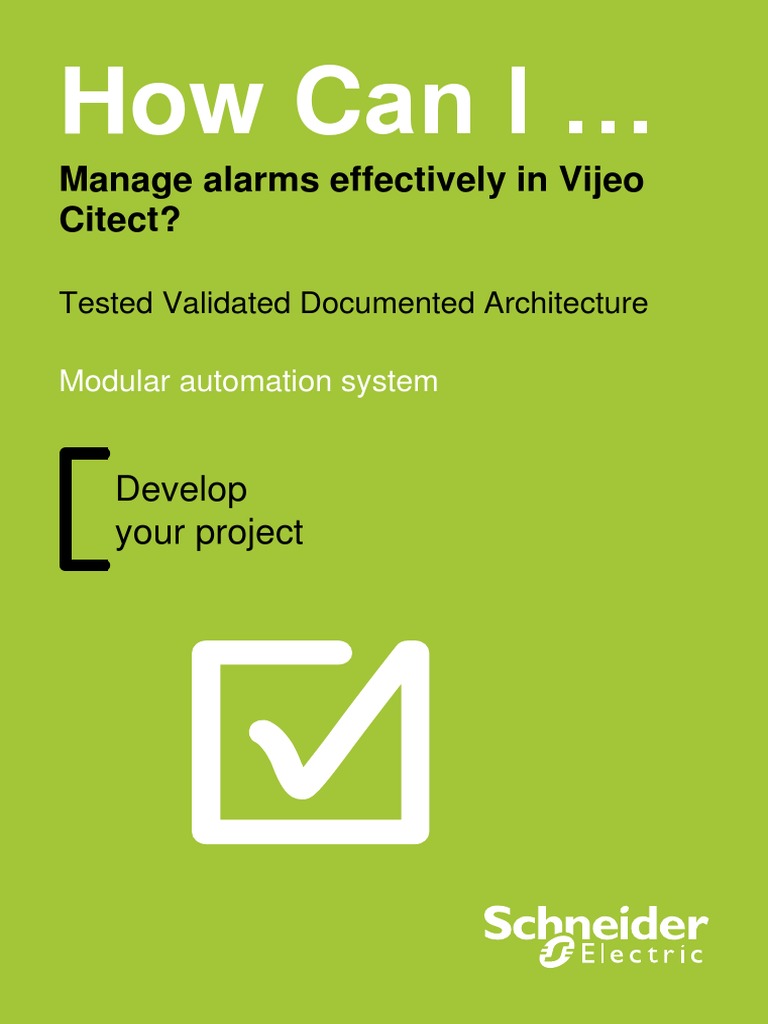 How Can I …

Manage alarms effectively in Vijeo Citect?

Tested Validated Documented Architecture

Modular automation system

Develop your project

Schneider Electric